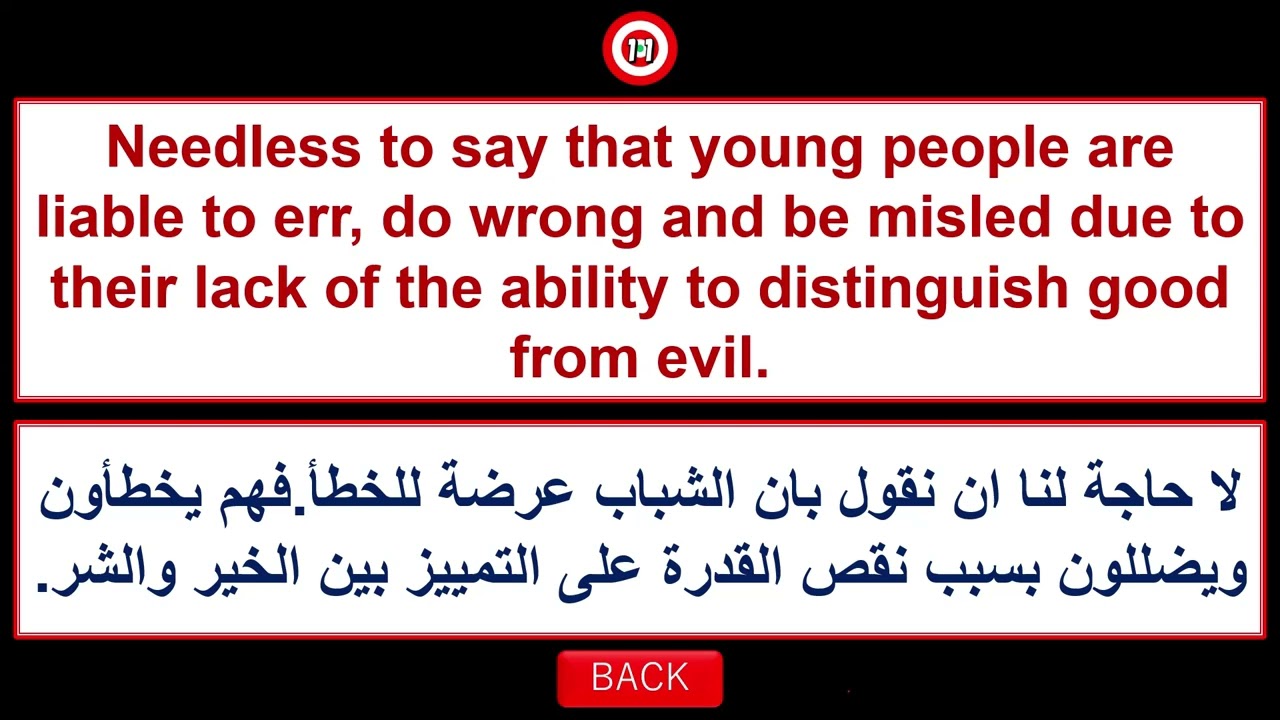 Needless to say that young people are liable to err, do wrong and be misled due to their lack of the ability to distinguish good from evil.

لا حاجة لنا ان نقول بان الشباب عرضة للخطأ.فهم يخطأون ويضللون بسبب نقص القدرة على التمييز بين الخير والشر.

BACK